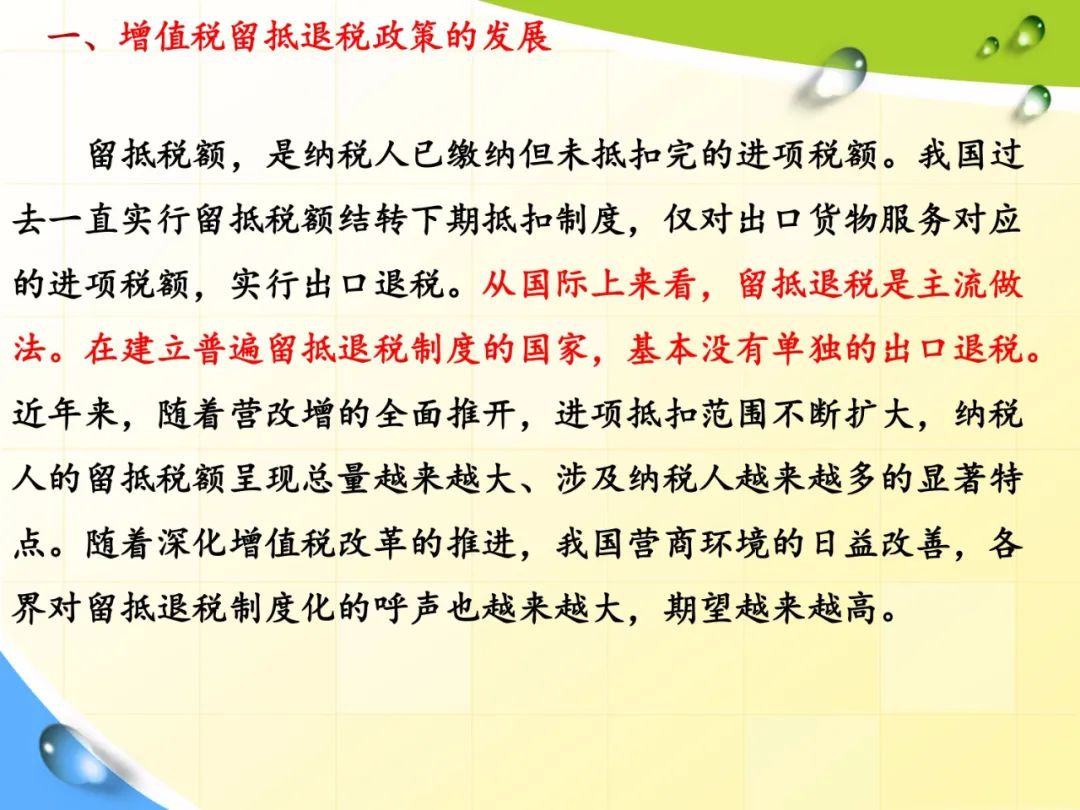 一、增值税留抵退税政策的发展

留抵税额，是纳税人已缴纳但未抵扣完的进项税额。我国过去一直实行留抵税额结转下期抵扣制度，仅对出口货物服务对应的进项税额，实行出口退税。从国际上来看，留抵退税是主流做法。在建立普遍留抵退税制度的国家，基本没有单独的出口退税。近年来，随着营改增的全面推开，进项抵扣范围不断扩大，纳税人的留抵税额呈现总量越来越大、涉及纳税人越来越多的显著特点。随着深化增值税改革的推进，我国营商环境的日益改善，各界对留抵退税制度化的呼声也越来越大，期望越来越高。